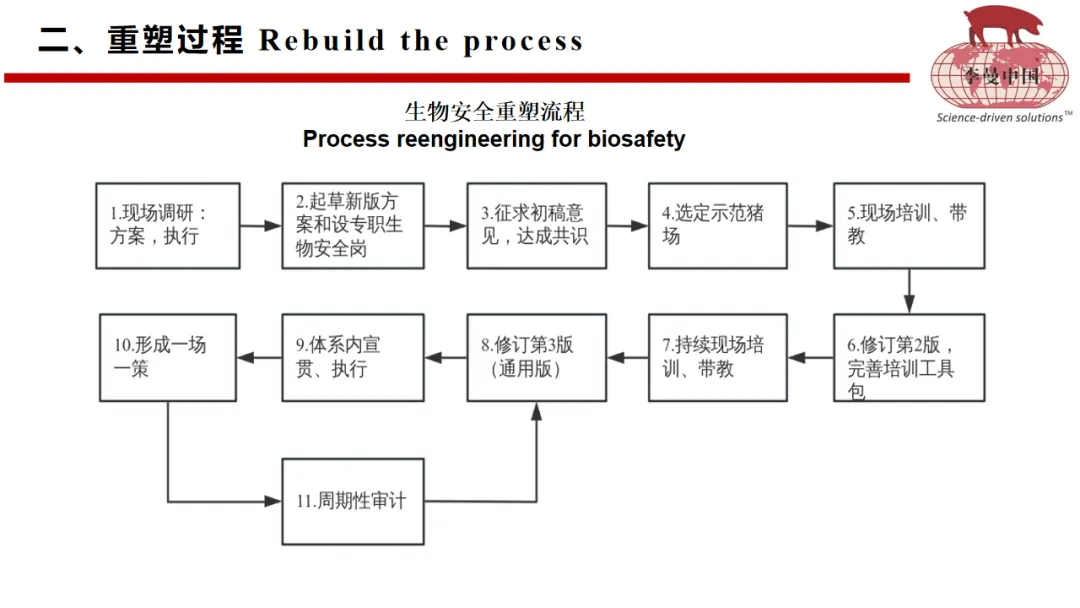 二、重塑过程 Rebuild the process

李曼中国
Science-driven solutions™

生物安全重塑流程
Process reengineering for biosafety

1.现场调研：方案，执行

2.起草新版方案和设专职生物安全岗

3.征求初稿意见，达成共识

4.选定示范猪场

5.现场培训、带教

6.修订第2版，完善培训工具包

7.持续现场培训、带教

8.修订第3版（通用版）

9.体系内宣贯、执行

10.形成一场一策

11.周期性审计